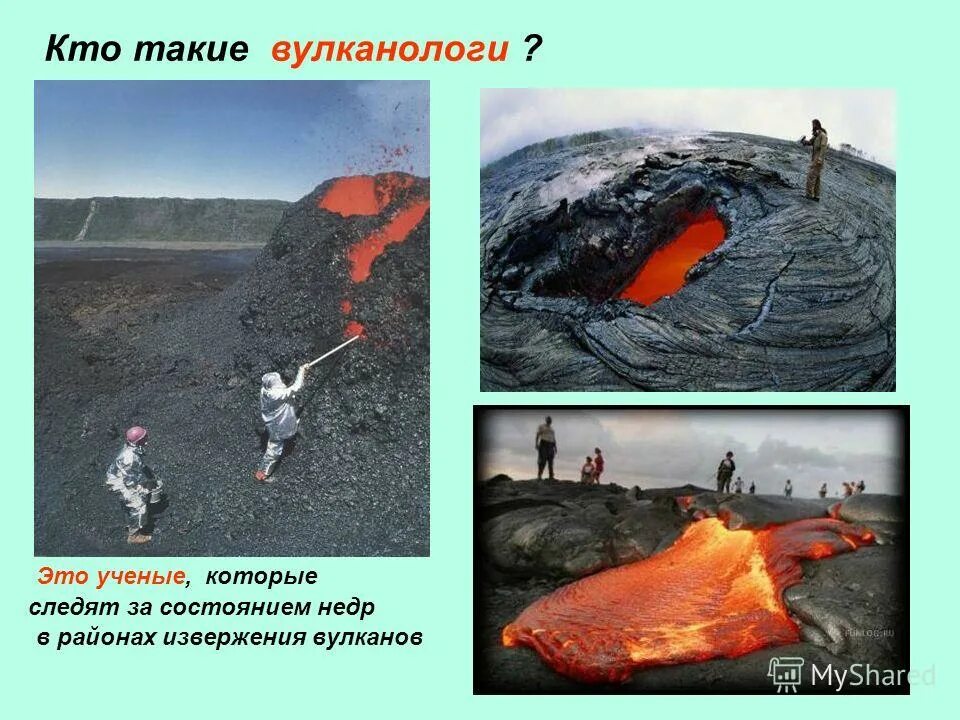 Кто такие вулканологи ?

Это ученые, которые следят за состоянием недр в районах извержения вулканов

MyShared